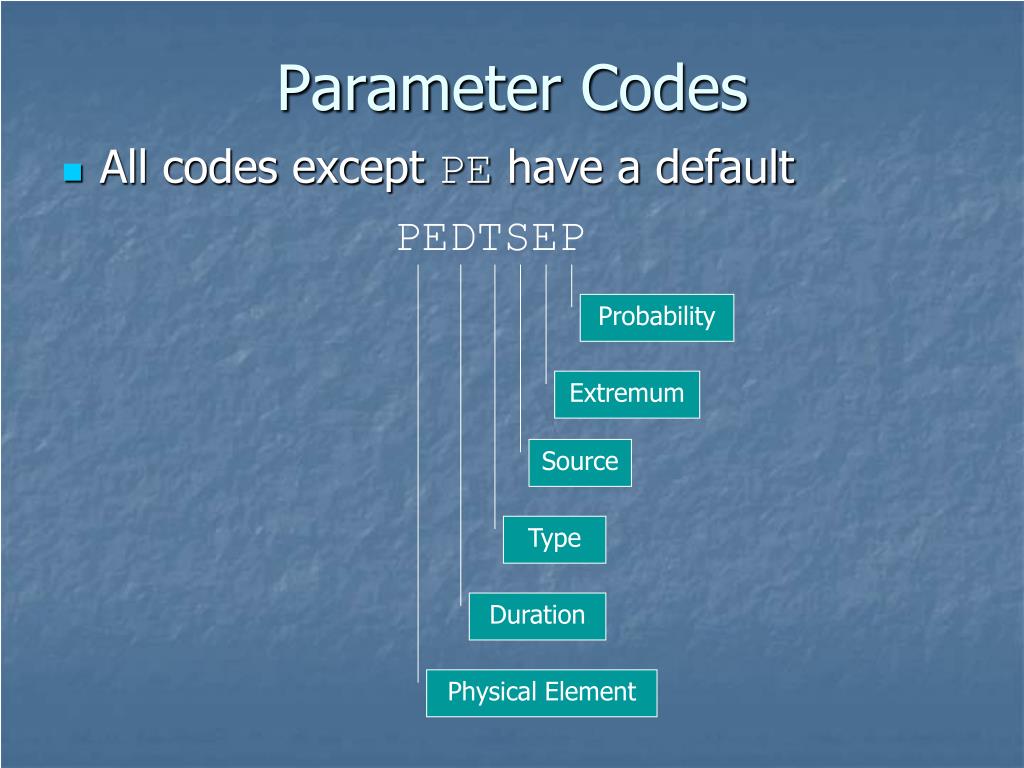 Parameter Codes

All codes except PE have a default

PEDTSEP

Probability

Extremum

Source

Type

Duration

Physical Element